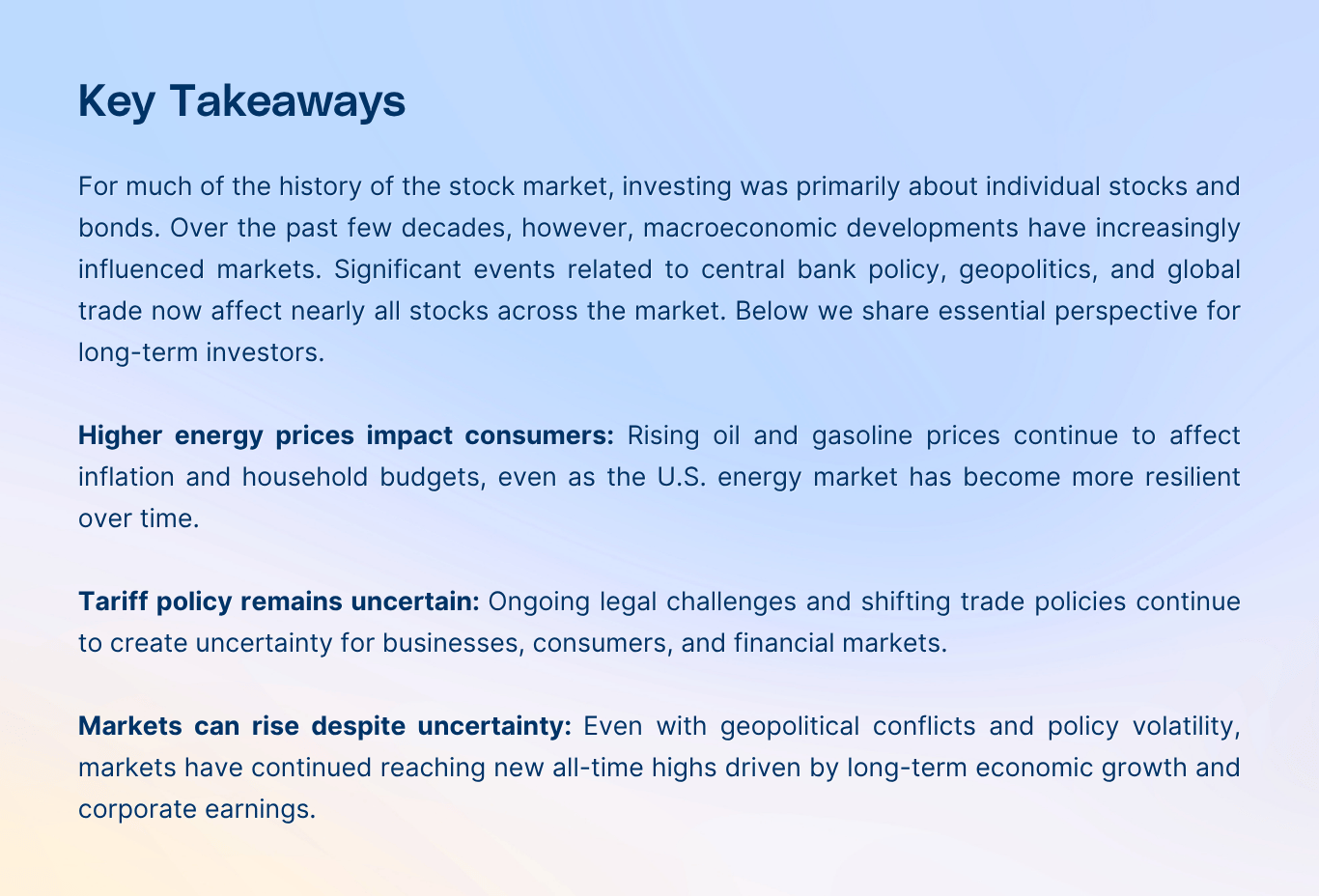 Key Takeaways

For much of the history of the stock market, investing was primarily about individual stocks and bonds. Over the past few decades, however, macroeconomic developments have increasingly influenced markets. Significant events related to central bank policy, geopolitics, and global trade now affect nearly all stocks across the market. Below we share essential perspective for long-term investors.

Higher energy prices impact consumers: Rising oil and gasoline prices continue to affect inflation and household budgets, even as the U.S. energy market has become more resilient over time.

Tariff policy remains uncertain: Ongoing legal challenges and shifting trade policies continue to create uncertainty for businesses, consumers, and financial markets.

Markets can rise despite uncertainty: Even with geopolitical conflicts and policy volatility, markets have continued reaching new all-time highs driven by long-term economic growth and corporate earnings.